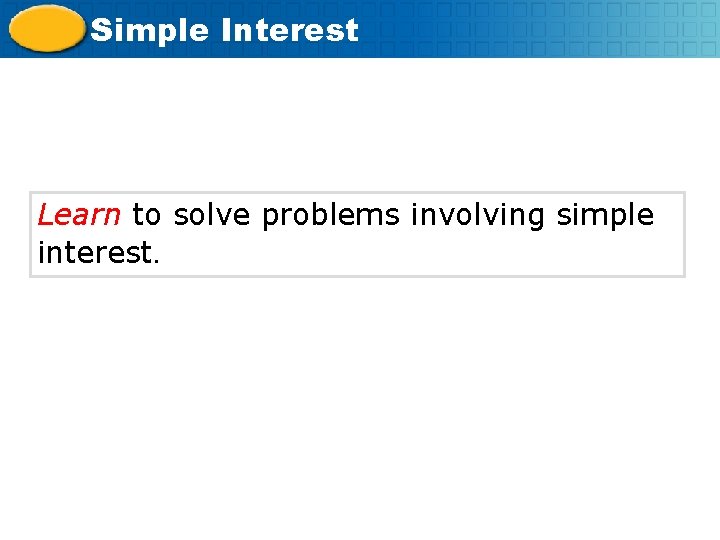 Simple Interest

Learn to solve problems involving simple interest.